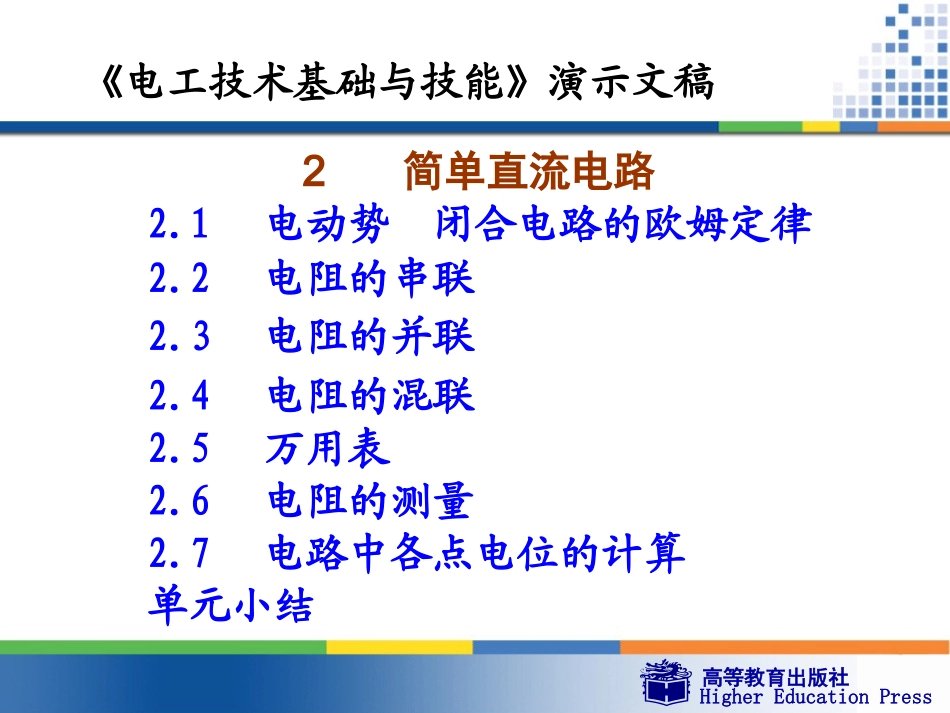 《电工技术基础与技能》演示文稿

2 简单直流电路

2.1 电动势 闭合电路的欧姆定律
2.2 电阻的串联
2.3 电阻的并联
2.4 电阻的混联
2.5 万用表
2.6 电阻的测量
2.7 电路中各点电位的计算
单元小结

高等教育出版社
Higher Education Press